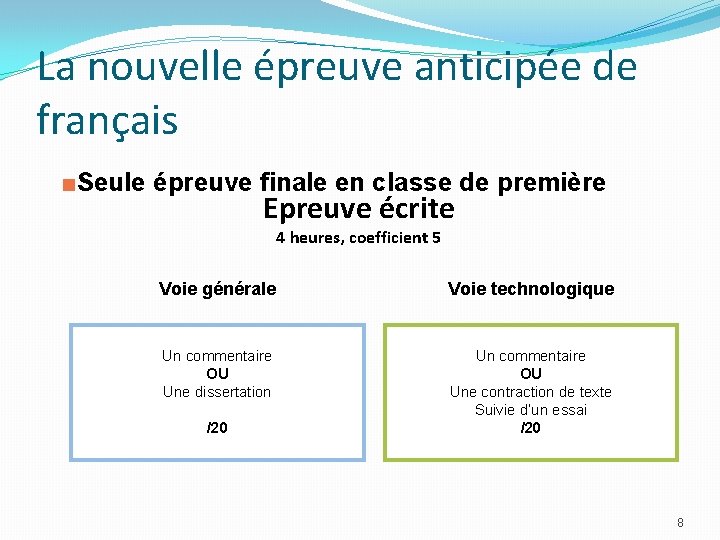 La nouvelle épreuve anticipée de français

Seule épreuve finale en classe de première
Epreuve écrite
4 heures, coefficient 5

Voie générale

Un commentaire
OU
Une dissertation

/20

Voie technologique

Un commentaire
OU
Une contraction de texte
Suivie d'un essai
/20

8